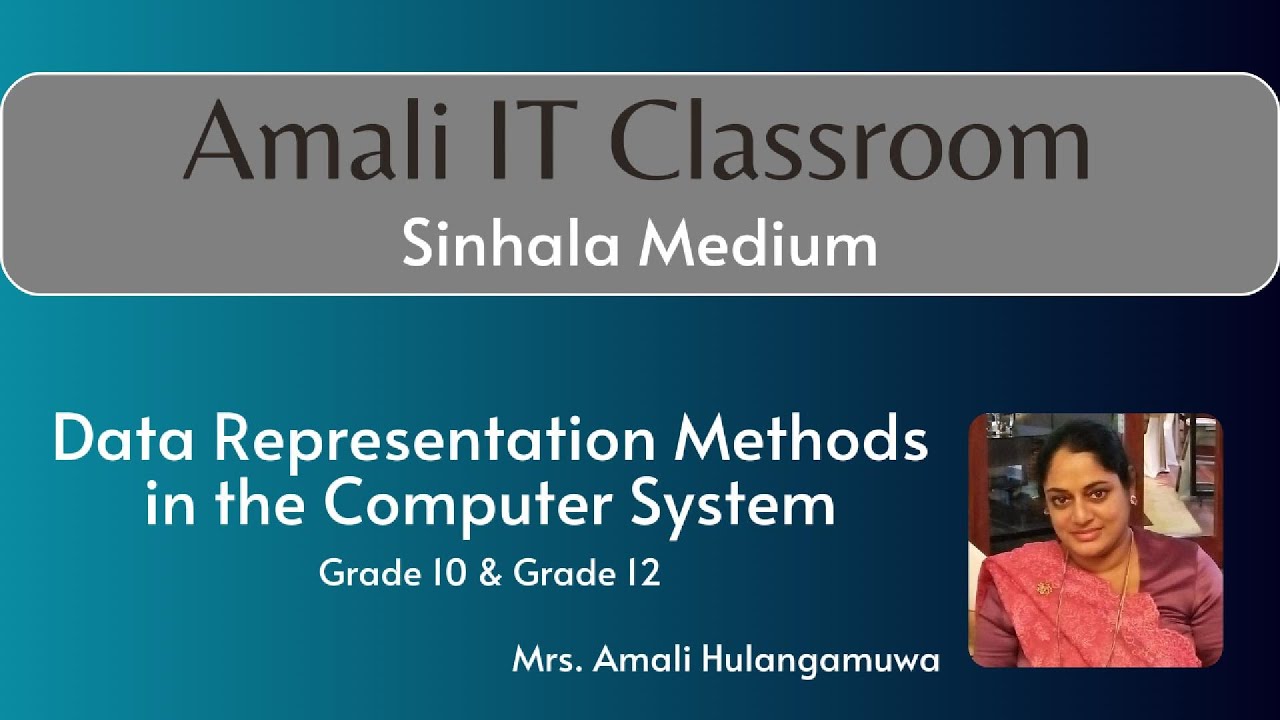 Amali IT Classroom

Sinhala Medium

Data Representation Methods in the Computer System

Grade 10 & Grade 12

Mrs. Amali Hulangamuwa